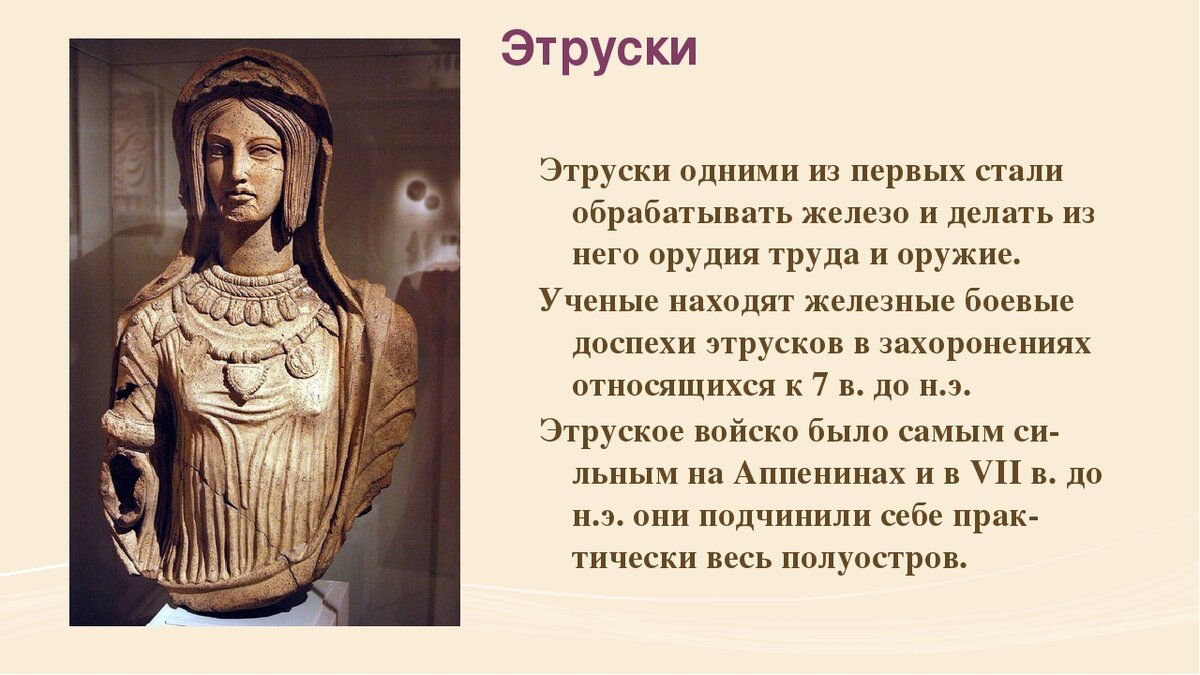 Этруски

Этруски одними из первых стали обрабатывать железо и делать из него орудия труда и оружие.

Ученые находят железные боевые доспехи этрусков в захоронениях относящихся к 7 в. до н.э.

Этруское войско было самым сильным на Аппенинах и в VII в. до н.э. они подчинили себе практически весь полуостров.